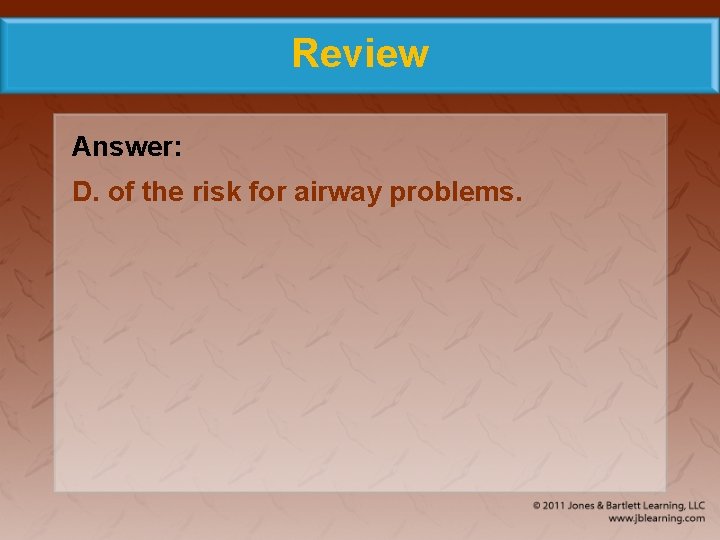 Review

Answer:

D. of the risk for airway problems.

© 2011 Jones & Bartlett Learning, LLC
www.jblearning.com